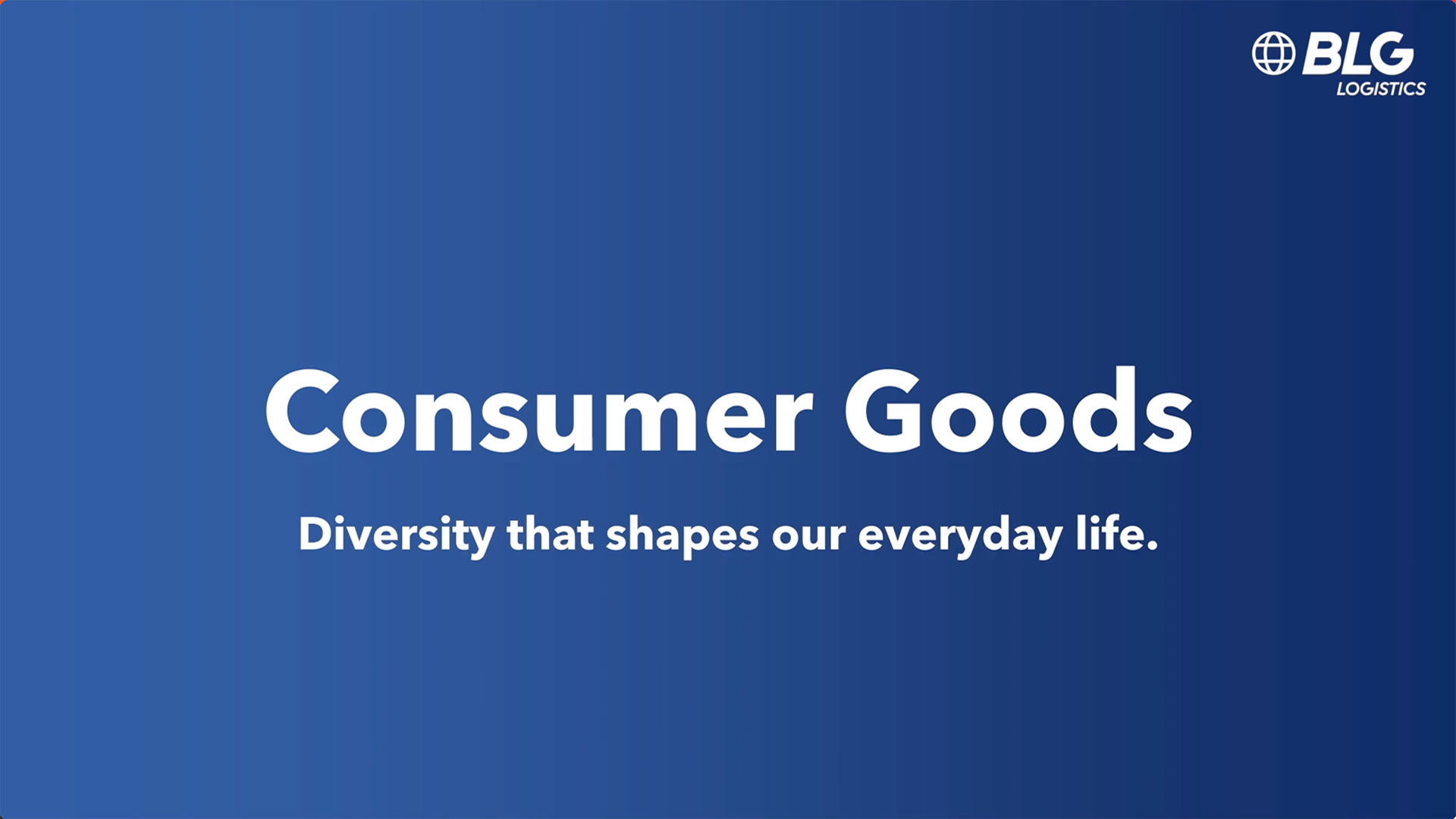 BLG LOGISTICS

Consumer Goods

Diversity that shapes our everyday life.